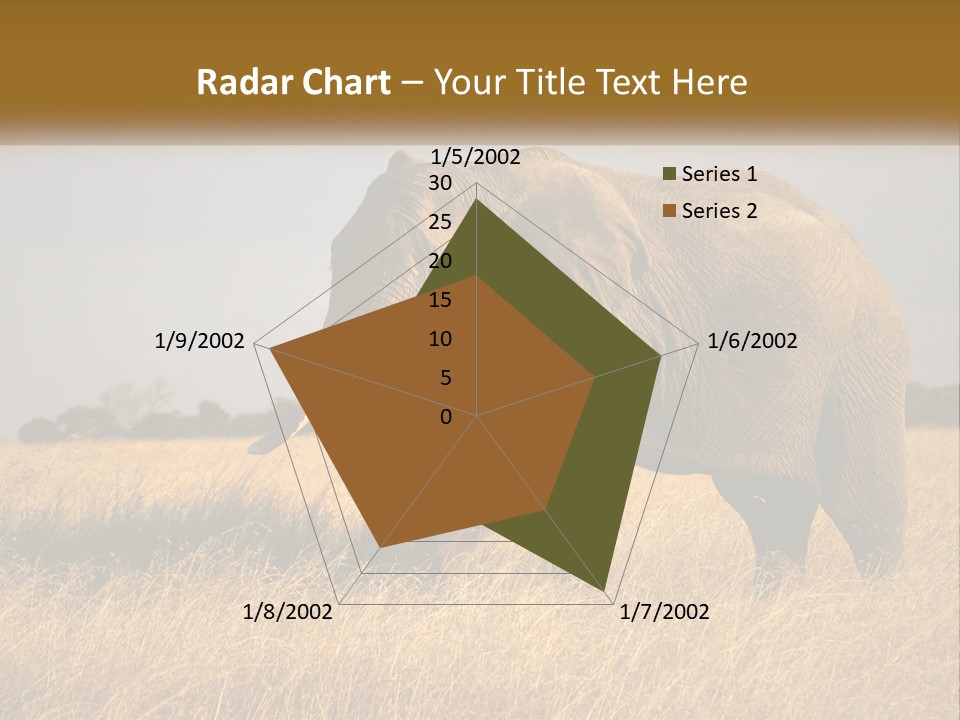 Radar Chart – Your Title Text Here

1/5/2002
30
25
20
15
10
5
0
1/6/2002
1/7/2002
1/8/2002
1/9/2002

Series 1
Series 2